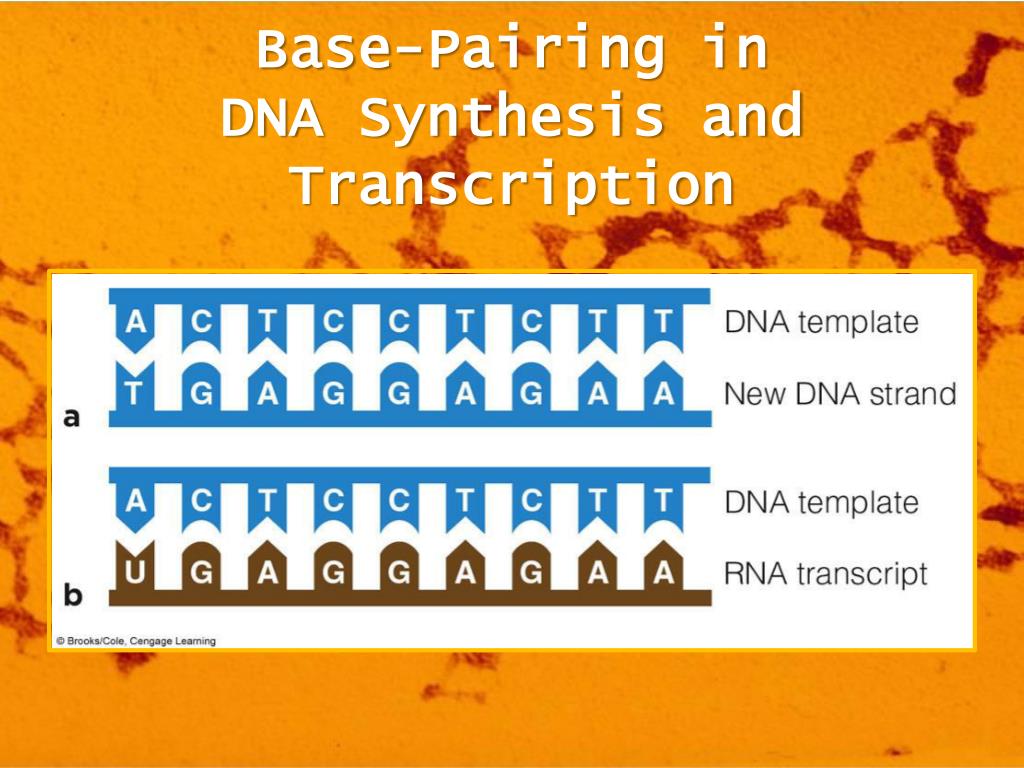 Base-Pairing in DNA Synthesis and Transcription

A C T C C T C T T DNA template

T G A G G A G A A New DNA strand

a

A C T C C T C T T DNA template

U G A G G A G A A RNA transcript

b

© Brooks/Cole, Cengage Learning